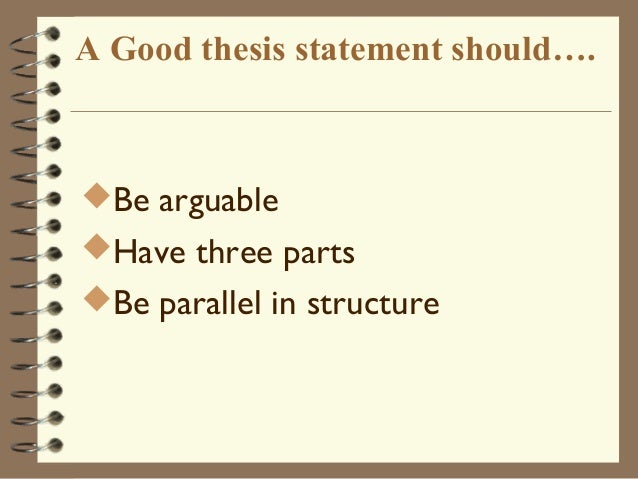 A Good thesis statement should….

◆Be arguable
◆Have three parts
◆Be parallel in structure